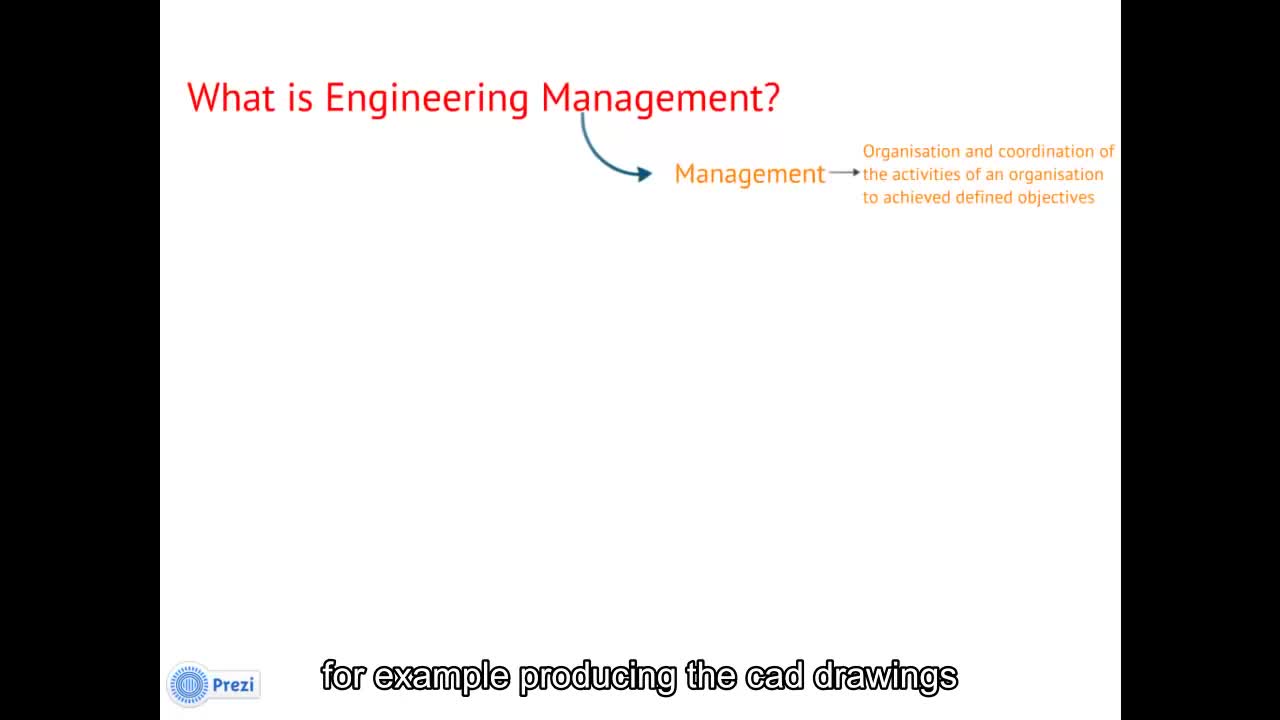 What is Engineering Management?

Management

Organisation and coordination of the activities of an organisation to achieved defined objectives

Prezi

for example producing the cad drawings